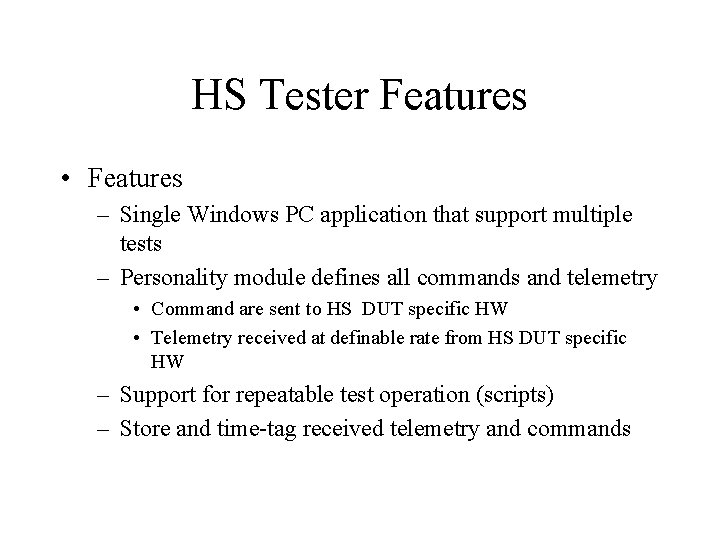 HS Tester Features

• Features
– Single Windows PC application that support multiple tests
– Personality module defines all commands and telemetry
• Command are sent to HS DUT specific HW
• Telemetry received at definable rate from HS DUT specific HW
– Support for repeatable test operation (scripts)
– Store and time-tag received telemetry and commands